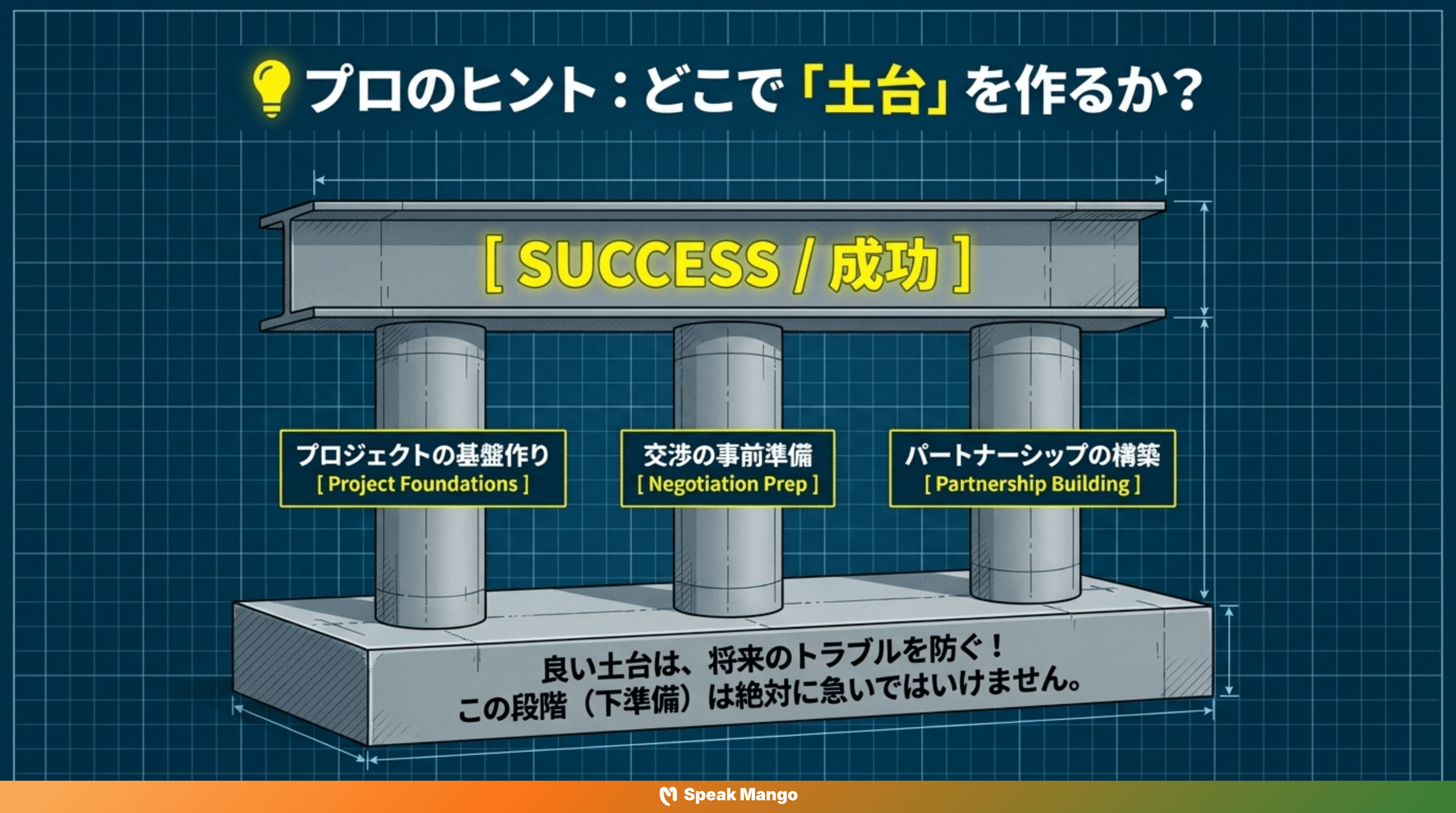 プロのヒント：どこで「土台」を作るか？

[ SUCCESS / 成功 ]

プロジェクトの基盤作り
[ Project Foundations ]

交渉の事前準備
[ Negotiation Prep ]

パートナーシップの構築
[ Partnership Building ]

良い土台は、将来のトラブルを防ぐ！
この段階（下準備）は絶対に急いではいけません。

Speak Mango